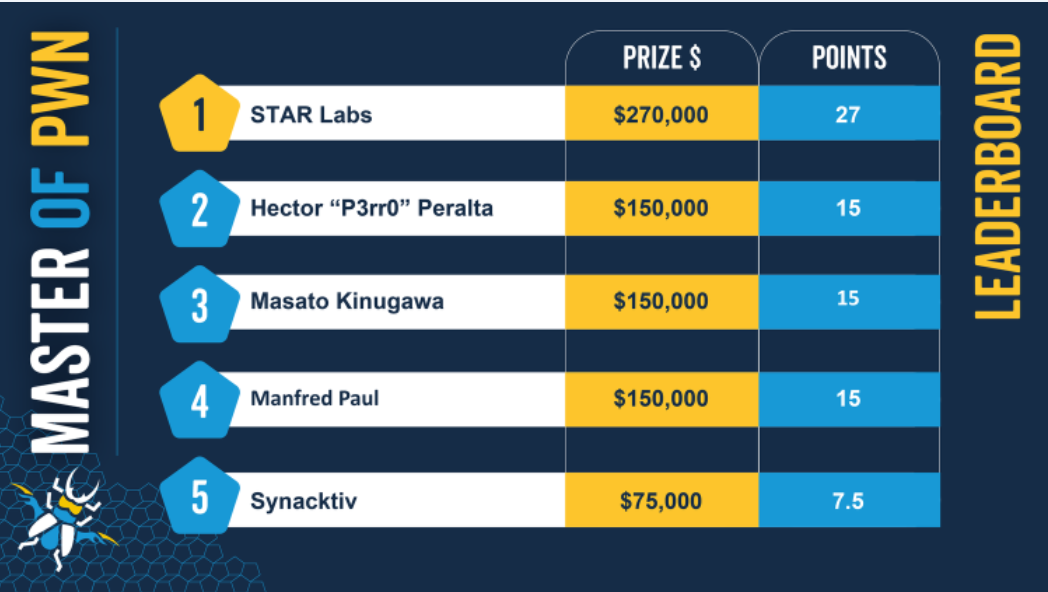 MASTER OF PWN

| | | PRIZE $ | POINTS |
|---|---|---|---|
| 1 | STAR Labs | $270,000 | 27 |
| 2 | Hector “P3rr0” Peralta | $150,000 | 15 |
| 3 | Masato Kinugawa | $150,000 | 15 |
| 4 | Manfred Paul | $150,000 | 15 |
| 5 | Synacktiv | $75,000 | 7.5 |

LEADERBOARD